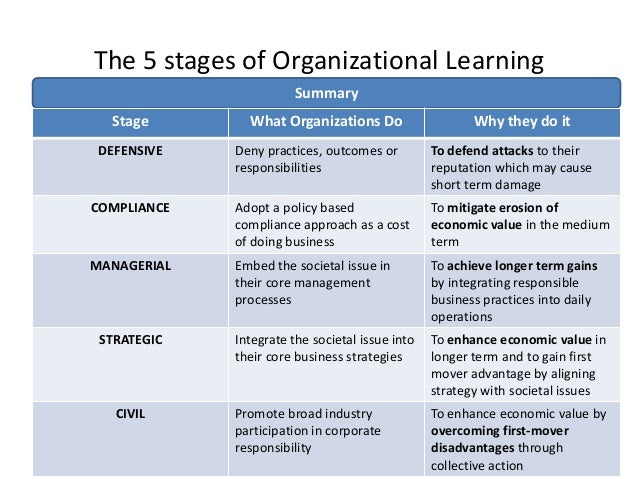 The 5 stages of Organizational Learning

Summary

| Stage | What Organizations Do | Why they do it |
|---|---|---|
| DEFENSIVE | Deny practices, outcomes or responsibilities | To defend attacks to their reputation which may cause short term damage |
| COMPLIANCE | Adopt a policy based compliance approach as a cost of doing business | To mitigate erosion of economic value in the medium term |
| MANAGERIAL | Embed the societal issue in their core management processes | To achieve longer term gains by integrating responsible business practices into daily operations |
| STRATEGIC | Integrate the societal issue into their core business strategies | To enhance economic value in longer term and to gain first mover advantage by aligning strategy with societal issues |
| CIVIL | Promote broad industry participation in corporate responsibility | To enhance economic value by overcoming first-mover disadvantages through collective action |